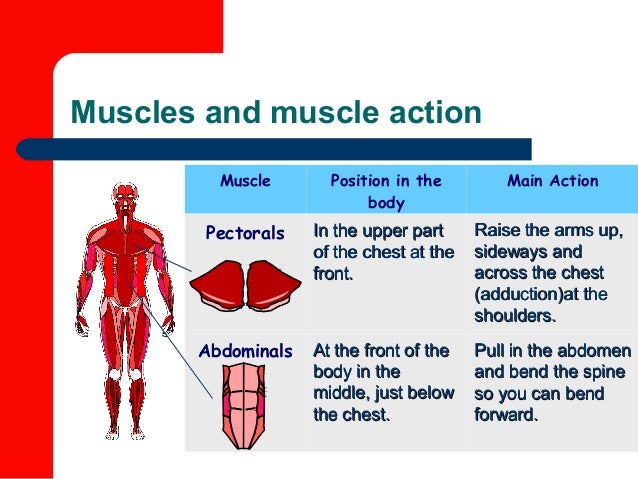 Muscles and muscle action

| Muscle | Position in the body | Main Action |
|---|---|---|
| Pectorals | In the upper part of the chest at the front. | Raise the arms up, sideways and across the chest (adduction)at the shoulders. |
| Abdominals | At the front of the body in the middle, just below the chest. | Pull in the abdomen and bend the spine so you can bend forward. |